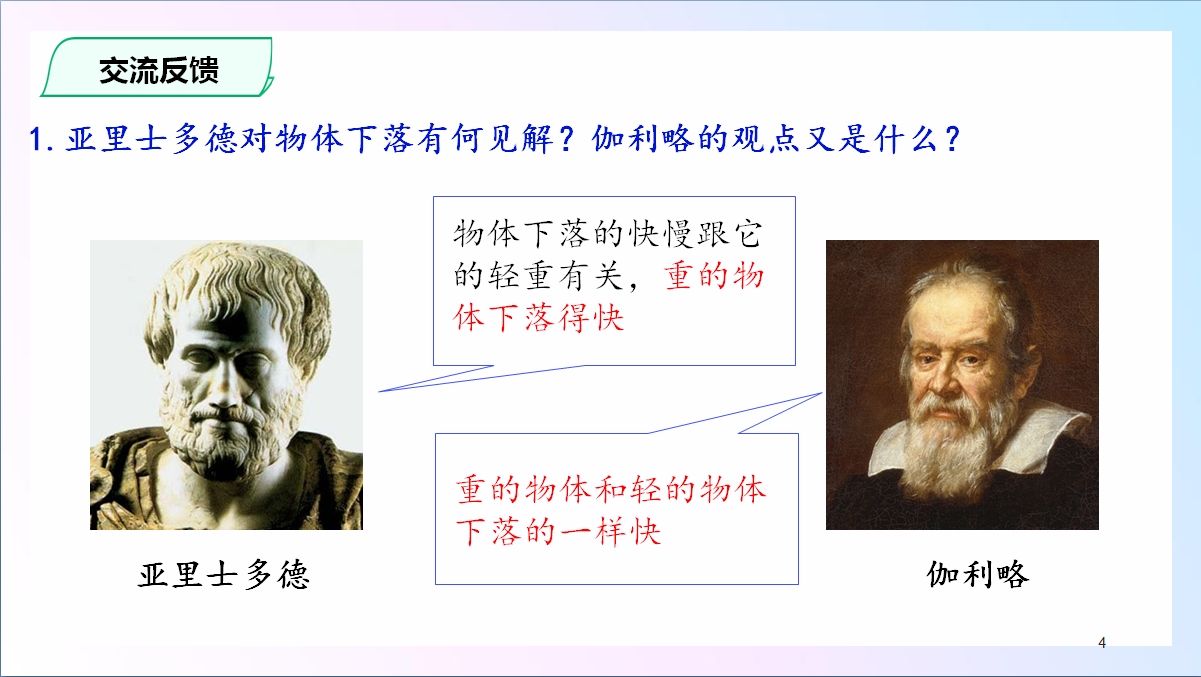 交流反馈

1. 亚里士多德对物体下落有何见解？伽利略的观点又是什么？

物体下落的快慢跟它的轻重有关，重的物体下落得快

重的物体和轻的物体下落的一样快

亚里士多德

伽利略

4